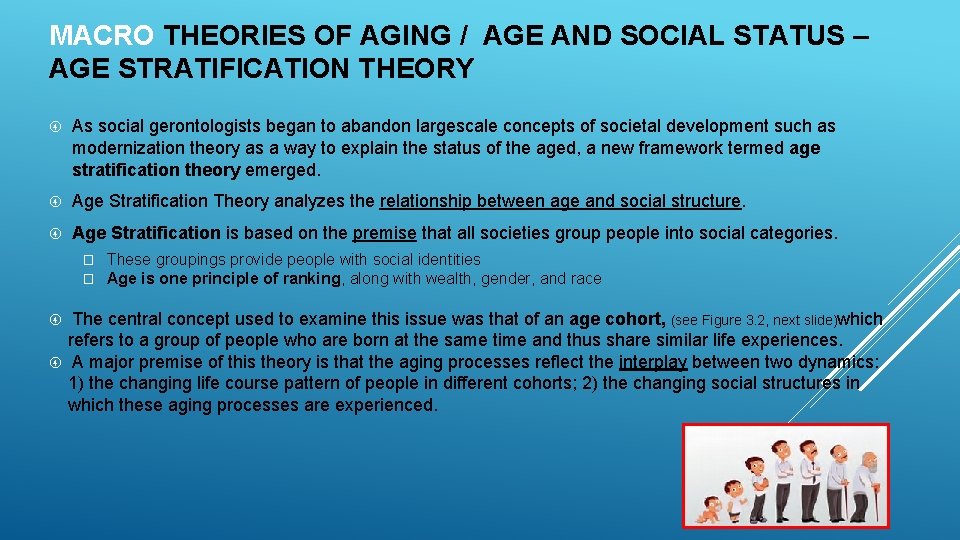 MACRO THEORIES OF AGING / AGE AND SOCIAL STATUS – AGE STRATIFICATION THEORY

As social gerontologists began to abandon largescale concepts of societal development such as modernization theory as a way to explain the status of the aged, a new framework termed age stratification theory emerged.

Age Stratification Theory analyzes the relationship between age and social structure.

Age Stratification is based on the premise that all societies group people into social categories.

These groupings provide people with social identities

Age is one principle of ranking, along with wealth, gender, and race

The central concept used to examine this issue was that of an age cohort, (see Figure 3.2, next slide)which refers to a group of people who are born at the same time and thus share similar life experiences.

A major premise of this theory is that the aging processes reflect the interplay between two dynamics: 1) the changing life course pattern of people in different cohorts; 2) the changing social structures in which these aging processes are experienced.